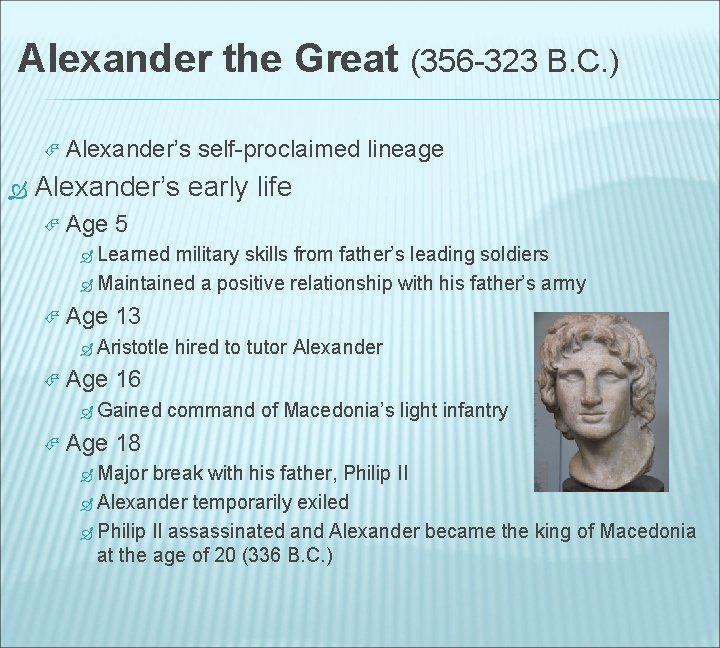 Alexander the Great (356-323 B.C.)

Alexander's self-proclaimed lineage

Alexander's early life

Age 5

Learned military skills from father's leading soldiers

Maintained a positive relationship with his father's army

Age 13

Aristotle hired to tutor Alexander

Age 16

Gained command of Macedonia's light infantry

Age 18

Major break with his father, Philip II

Alexander temporarily exiled

Philip II assassinated and Alexander became the king of Macedonia at the age of 20 (336 B.C.)